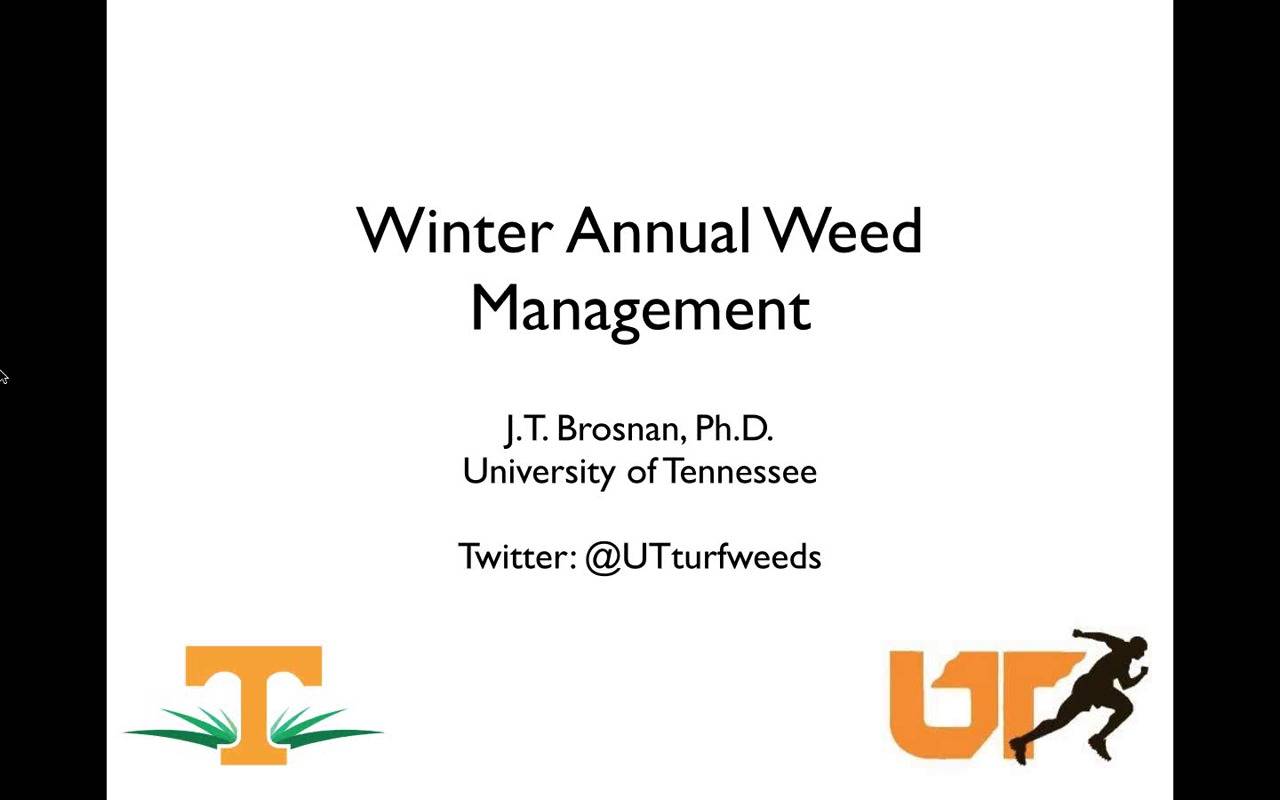 Winter Annual Weed Management

J.T. Brosnan, Ph.D.
University of Tennessee

Twitter: @UTturfweeds

T

UT